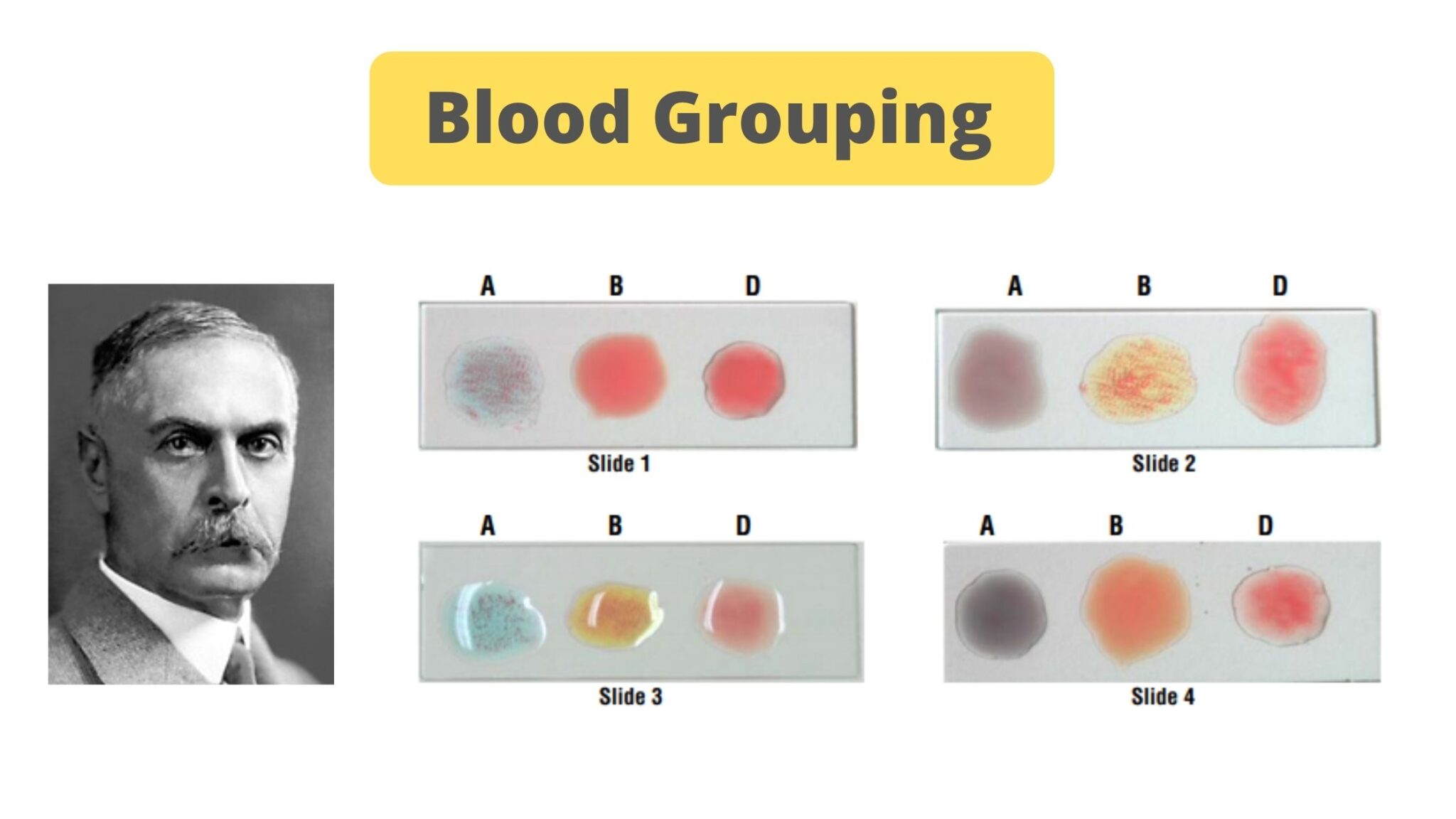 Blood Grouping

A B D

Slide 1

A B D

Slide 2

A B D

Slide 3

A B D

Slide 4